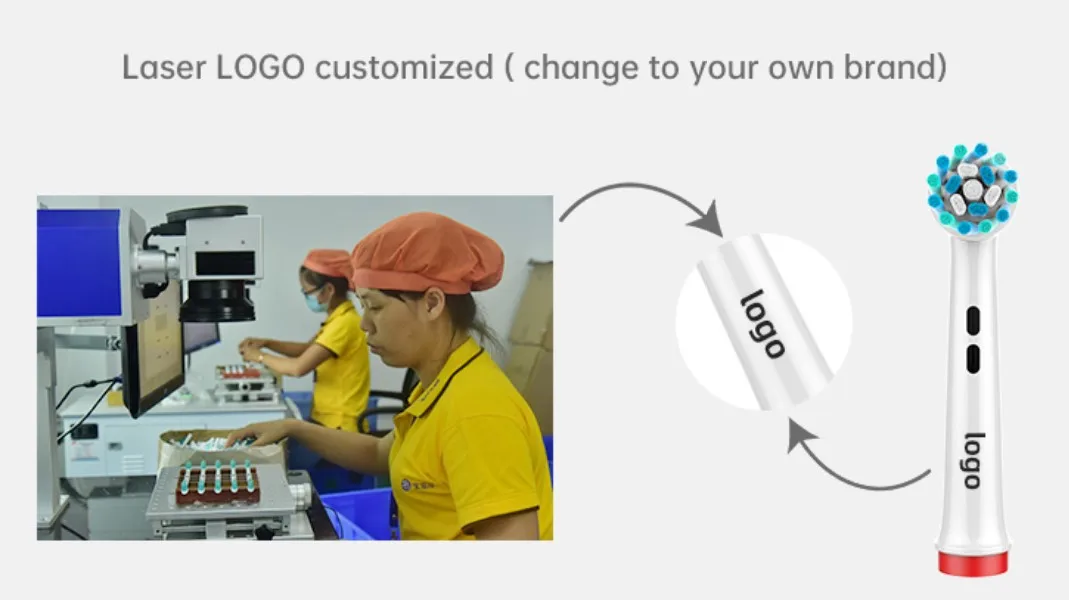 Laser LOGO customized ( change to your own brand)

logo

logo